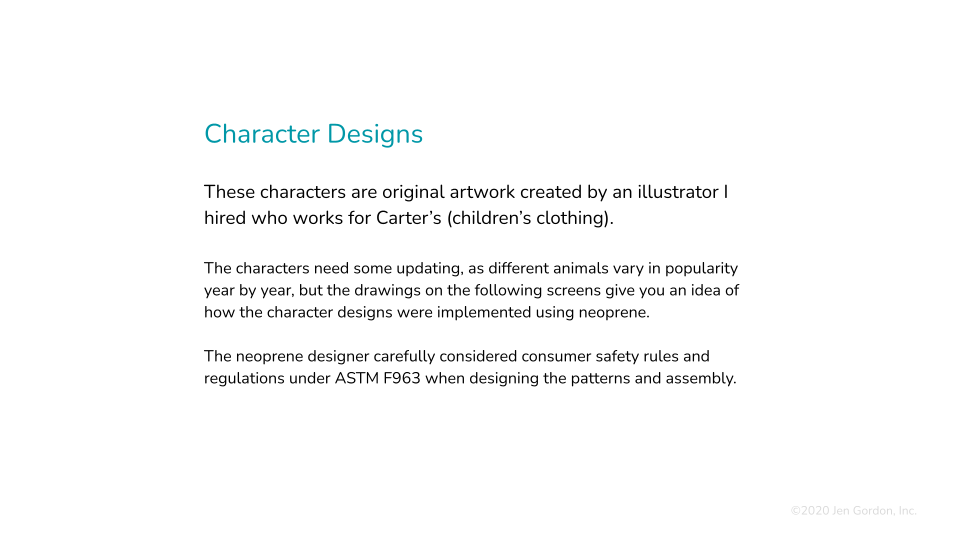 Character Designs

These characters are original artwork created by an illustrator I hired who works for Carter’s (children’s clothing).

The characters need some updating, as different animals vary in popularity year by year, but the drawings on the following screens give you an idea of how the character designs were implemented using neoprene.

The neoprene designer carefully considered consumer safety rules and regulations under ASTM F963 when designing the patterns and assembly.

©2020 Jen Gordon, Inc.